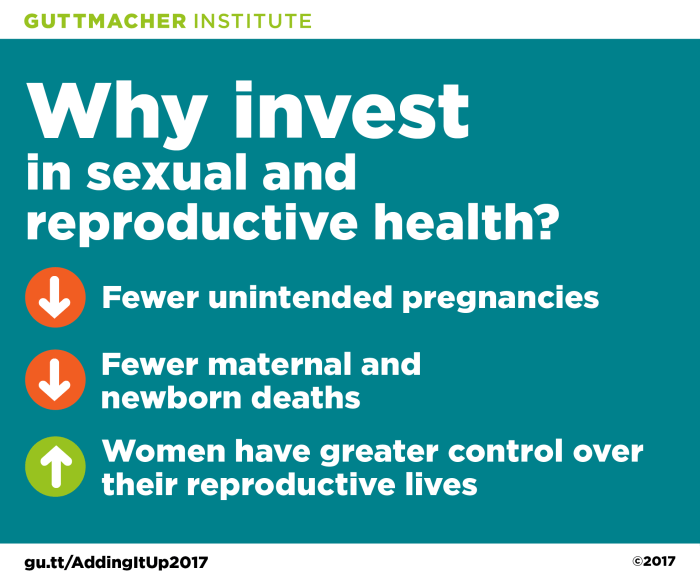 GUTTMACHER INSTITUTE

Why invest in sexual and reproductive health?

Fewer unintended pregnancies

Fewer maternal and newborn deaths

Women have greater control over their reproductive lives

gu.tt/AddingItUp2017

©2017